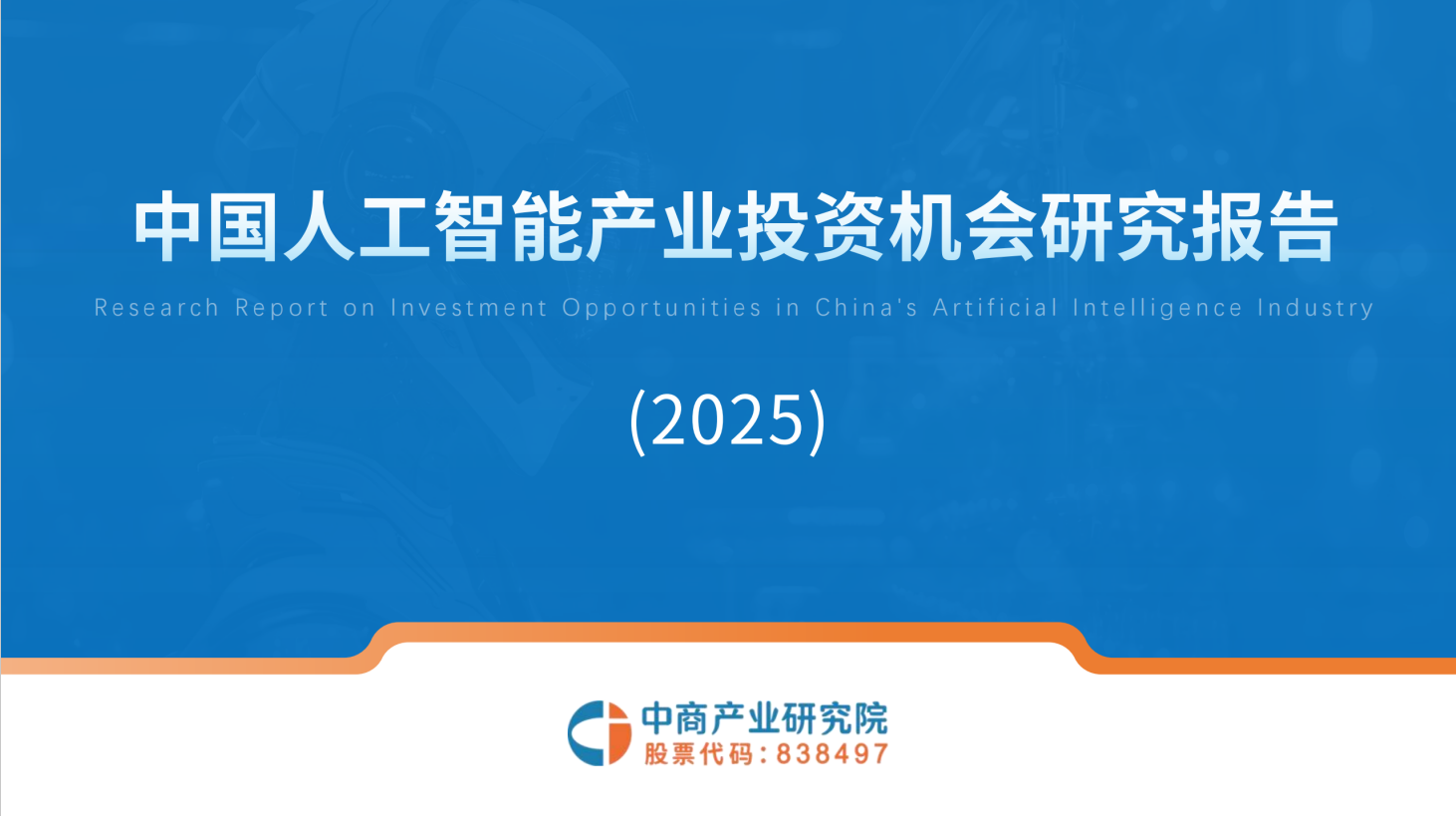 中国人工智能产业投资机会研究报告

Research Report on Investment Opportunities in China's Artificial Intelligence Industry

(2025)

中商产业研究院
股票代码：838497